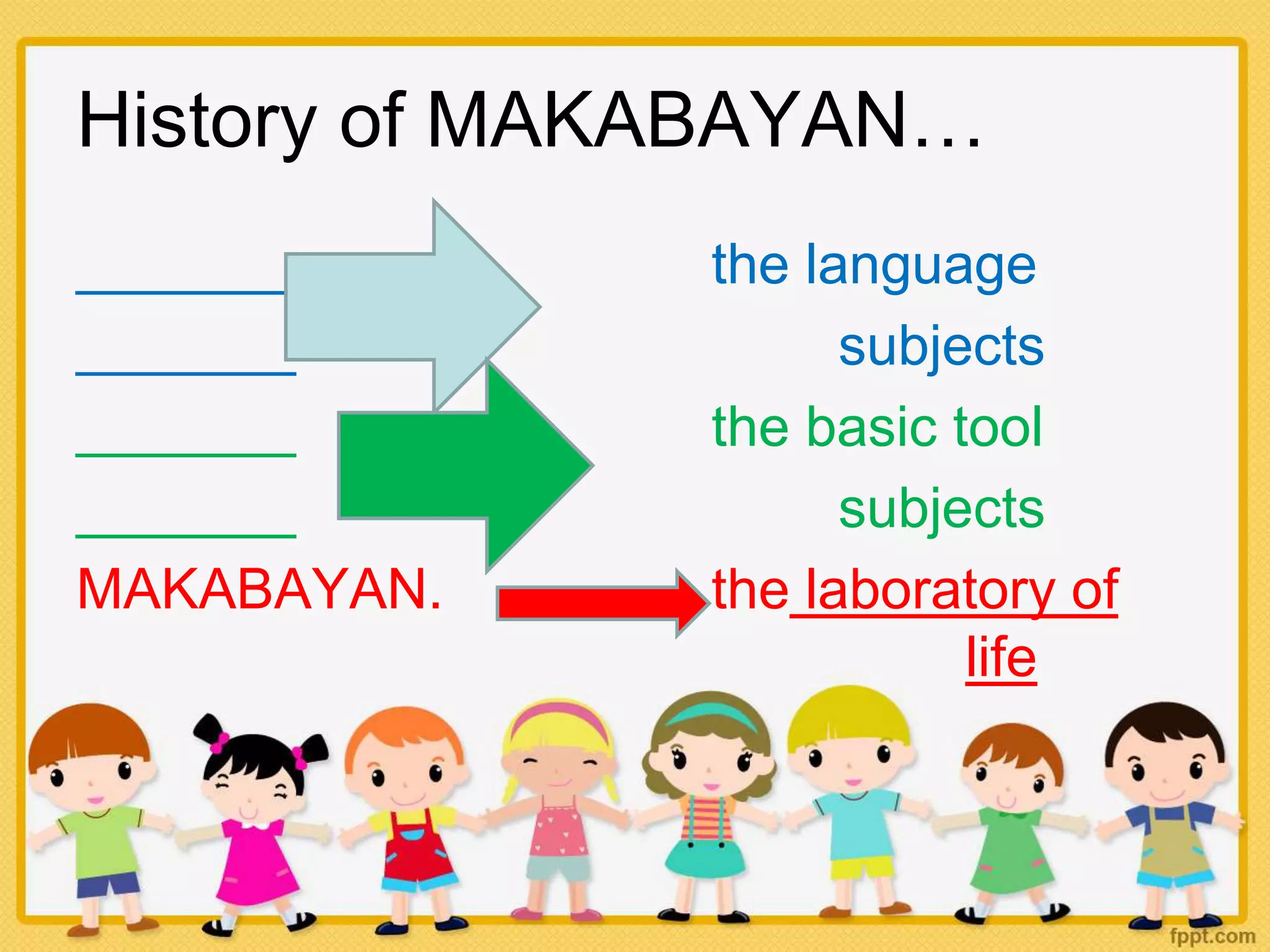 History of MAKABAYAN…

________
________
________
________
MAKABAYAN.

the language subjects
the basic tool subjects
the laboratory of life

fppt.com